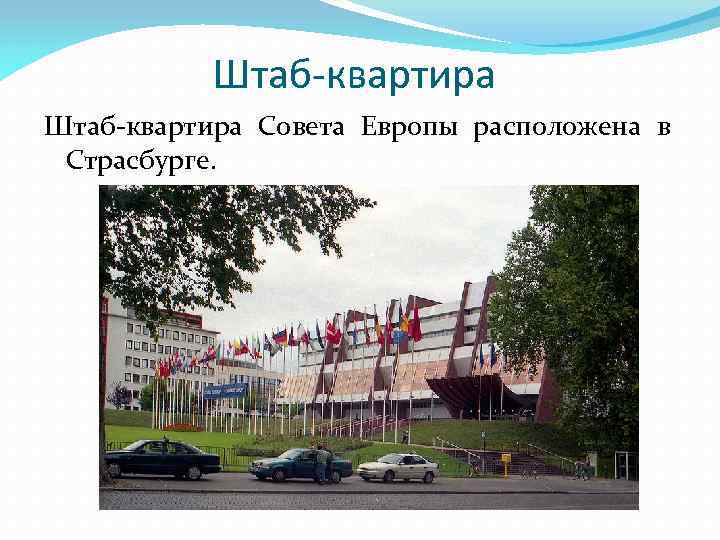 Штаб-квартира

Штаб-квартира Совета Европы расположена в Страсбурге.